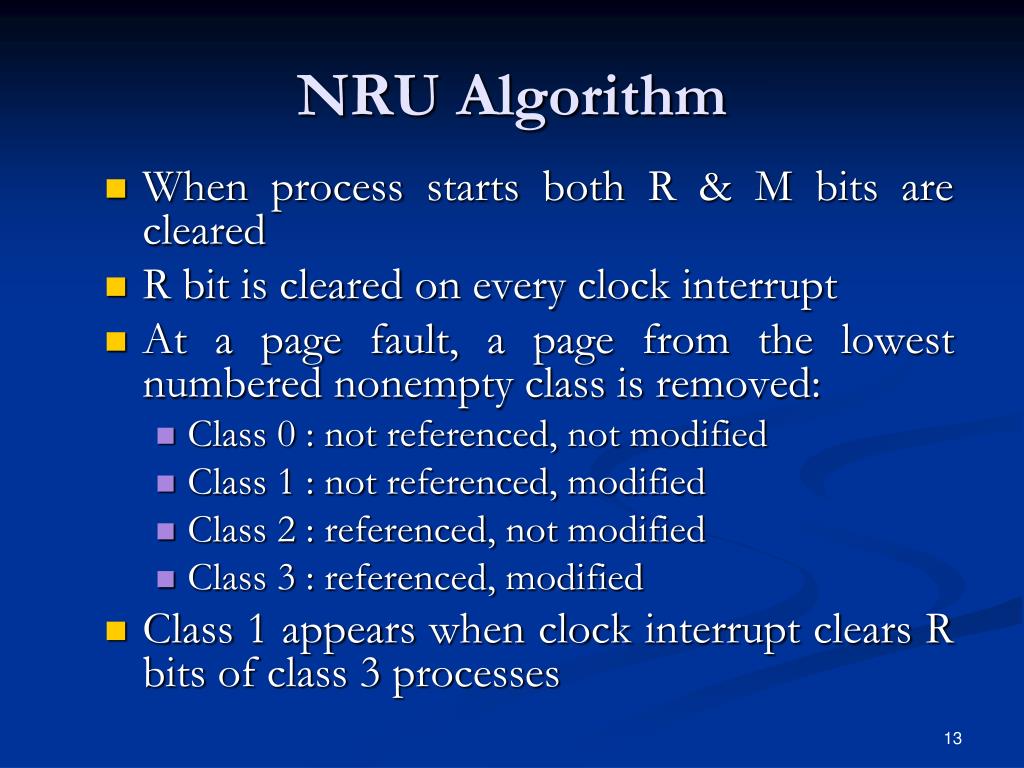 NRU Algorithm

When process starts both R & M bits are cleared

R bit is cleared on every clock interrupt

At a page fault, a page from the lowest numbered nonempty class is removed:

Class 0 : not referenced, not modified

Class 1 : not referenced, modified

Class 2 : referenced, not modified

Class 3 : referenced, modified

Class 1 appears when clock interrupt clears R bits of class 3 processes

13